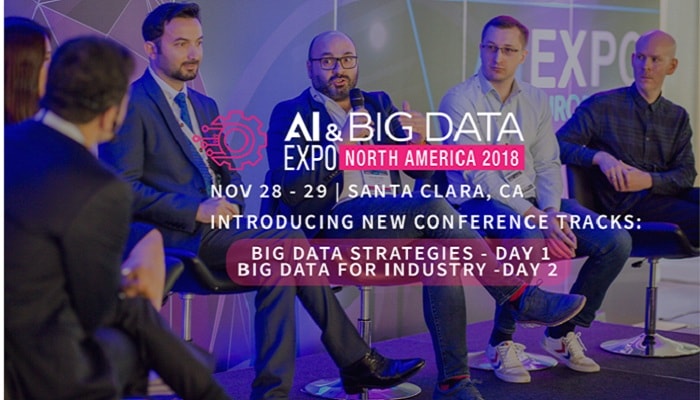 EXPO

AI & BIG DATA EXPO NORTH AMERICA 2018

NOV 28 - 29 | SANTA CLARA, CA

INTRODUCING NEW CONFERENCE TRACKS:

BIG DATA STRATEGIES - DAY 1
BIG DATA FOR INDUSTRY -DAY 2